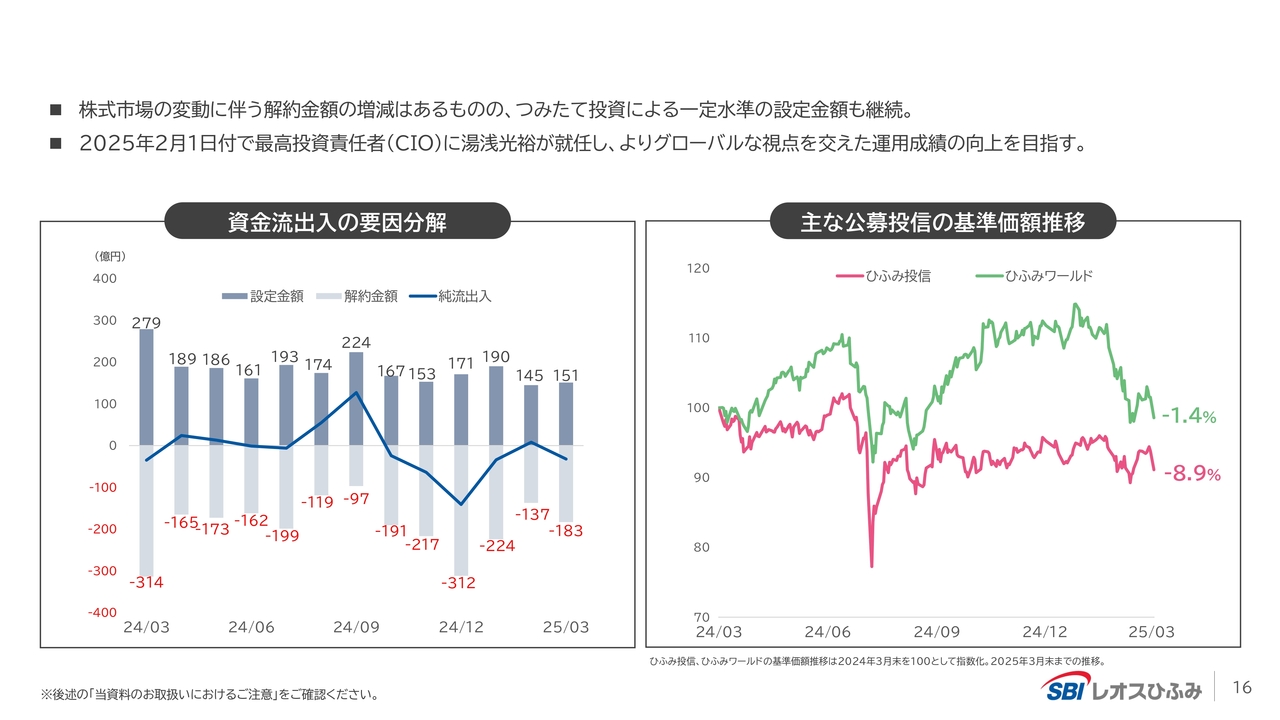 ■ 株式市場の変動に伴う解約金額の増減はあるものの、つみたて投資による一定水準の設定金額も継続。

■ 2025年2月1日付で最高投資責任者（CIO）に湯浅光裕が就任し、よりグローバルな視点を交えた運用成績の向上を目指す。

資金流出入の要因分解

（億円）

400
300
200
100
0
-100
-200
-300
-400

設定金額 解約金額 純流出入

279 189 186 161 193 174 224 167 153 171 190 145 151

-314 -165 -173 -162 -199 -119 -97 -191 -217 -312 -224 -137 -183

24/03 24/06 24/09 24/12 25/03

主な公募投信の基準価額推移

120
110
100
90
80
70

ひふみ投信 ひふみワールド

-1.4%

-8.9%

24/03 24/06 24/09 24/12 25/03

ひふみ投信、ひふみワールドの基準価額推移は2024年3月末を100として指数化。2025年3月末までの推移。

※後述の「当資料のお取扱いにおけるご注意」をご確認ください。

SBI レオスひふみ

16